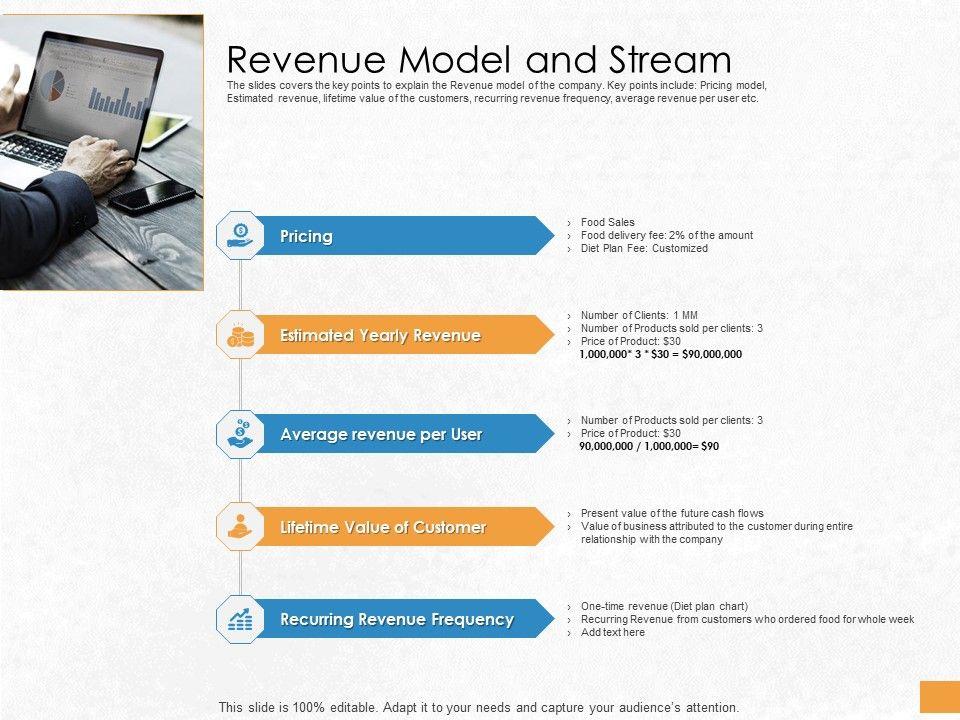 Revenue Model and Stream

The slides covers the key points to explain the Revenue model of the company. Key points include: Pricing model, Estimated revenue, lifetime value of the customers, recurring revenue frequency, average revenue per user etc.

Pricing

› Food Sales
› Food delivery fee: 2% of the amount
› Diet Plan Fee: Customized

Estimated Yearly Revenue

› Number of Clients: 1 MM
› Number of Products sold per clients: 3
› Price of Product: $30
1,000,000* 3 * $30 = $90,000,000

Average revenue per User

› Number of Products sold per clients: 3
› Price of Product: $30
90,000,000 / 1,000,000= $90

Lifetime Value of Customer

› Present value of the future cash flows
› Value of business attributed to the customer during entire relationship with the company

Recurring Revenue Frequency

› One-time revenue (Diet plan chart)
› Recurring Revenue from customers who ordered food for whole week
› Add text here

This slide is 100% editable. Adapt it to your needs and capture your audience's attention.